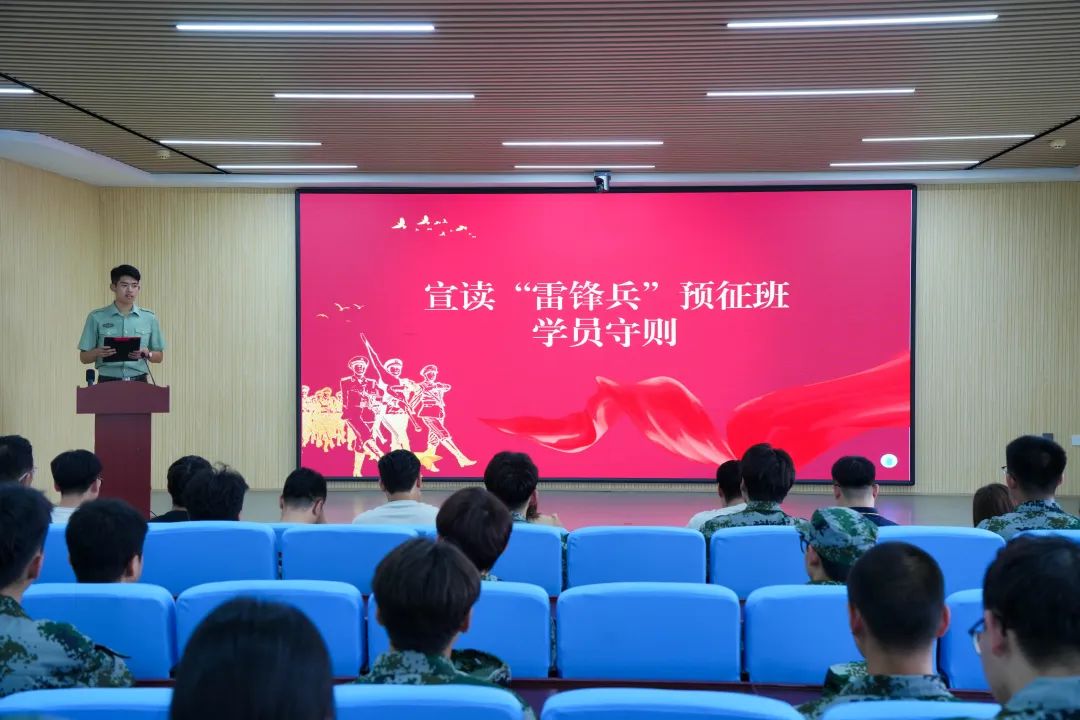 宣读“雷锋兵”预征班
学员守则